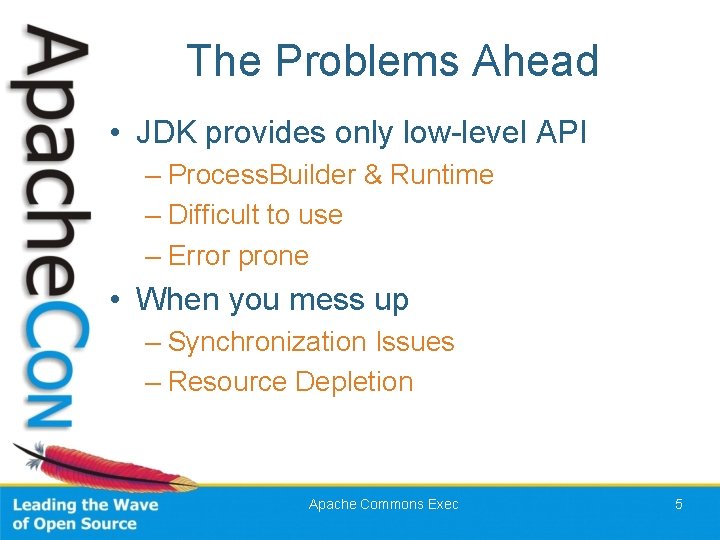 ApacheCon

The Problems Ahead

• JDK provides only low-level API
– ProcessBuilder & Runtime
– Difficult to use
– Error prone
• When you mess up
– Synchronization Issues
– Resource Depletion

Leading the Wave of Open Source

Apache Commons Exec

5